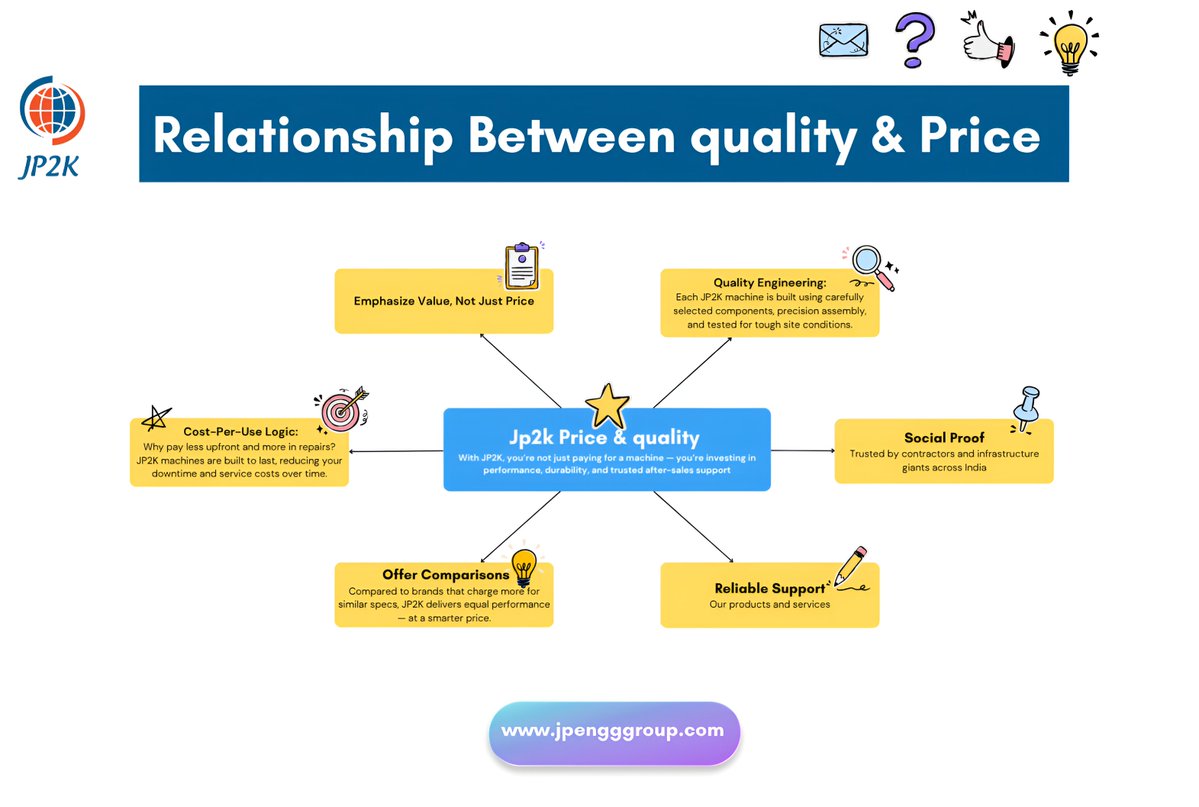 JP2K

Relationship Between quality & Price

Emphasize Value, Not Just Price

Quality Engineering:
Each JP2K machine is built using carefully selected components, precision assembly, and tested for tough site conditions.

Cost-Per-Use Logic:
Why pay less upfront and more in repairs? JP2K machines are built to last, reducing your downtime and service costs over time.

Jp2k Price & quality
With JP2K, you're not just paying for a machine — you're investing in performance, durability, and trusted after-sales support

Social Proof
Trusted by contractors and infrastructure giants across India

Offer Comparisons
Compared to brands that charge more for similar specs, JP2K delivers equal performance — at a smarter price.

Reliable Support
Our products and services

www.jpenggroup.com